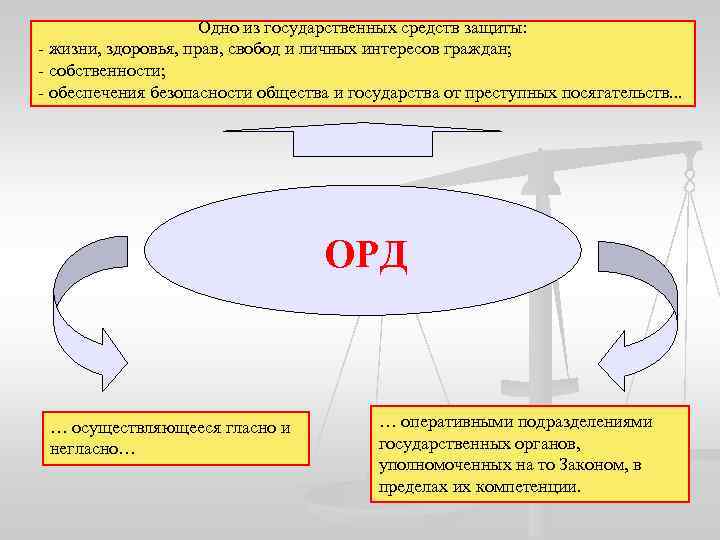 Одно из государственных средств защиты:
- жизни, здоровья, прав, свобод и личных интересов граждан;
- собственности;
- обеспечения безопасности общества и государства от преступных посягательств...

ОРД

… осуществляющееся гласно и негласно…

… оперативными подразделениями государственных органов, уполномоченных на то Законом, в пределах их компетенции.